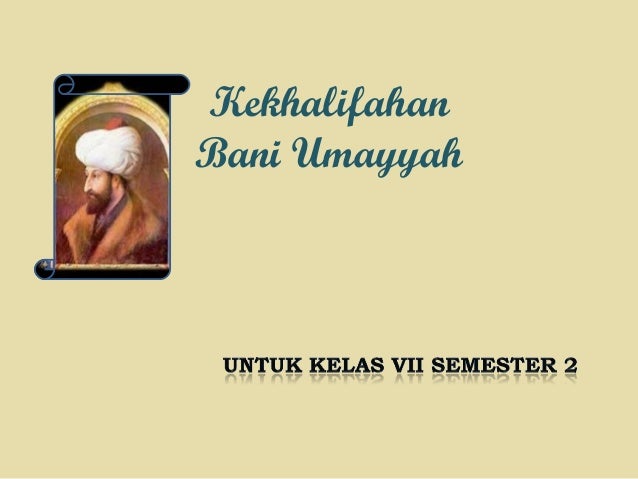 Kekhalifahan Bani Umayyah

UNTUK KELAS VII SEMESTER 2